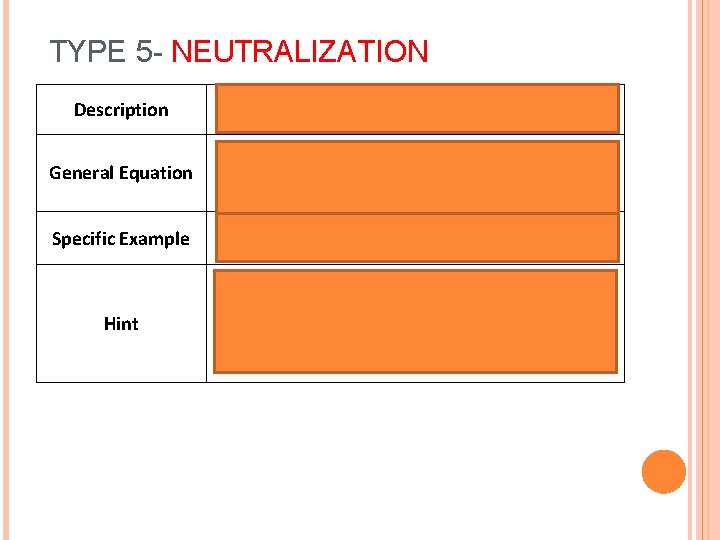 TYPE 5- NEUTRALIZATION

| Description | |
|---|---|
| General Equation | |
| Specific Example | |
| Hint | |